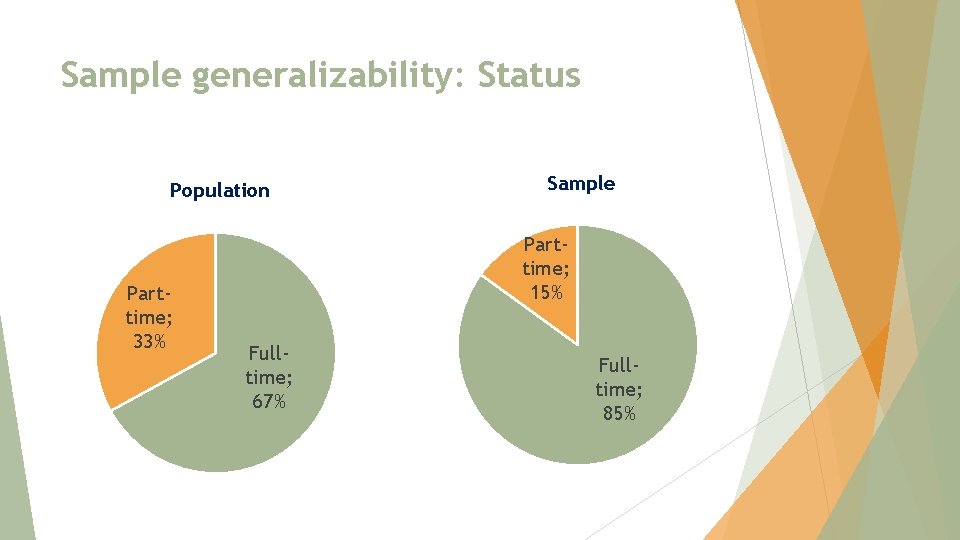 Sample generalizability: Status

Population

Part-time; 33%

Full-time; 67%

Sample

Part-time; 15%

Full-time; 85%